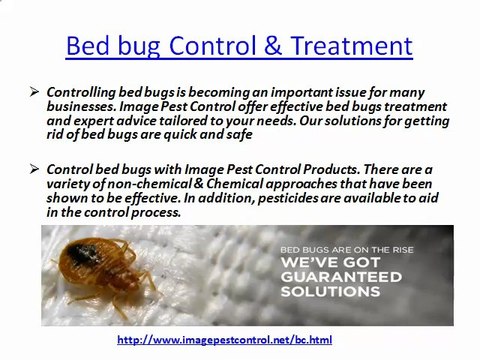 Bed bug Control & Treatment

➢ Controlling bed bugs is becoming an important issue for many businesses. Image Pest Control offer effective bed bugs treatment and expert advice tailored to your needs. Our solutions for getting rid of bed bugs are quick and safe

➢ Control bed bugs with Image Pest Control Products. There are a variety of non-chemical & Chemical approaches that have been shown to be effective. In addition, pesticides are available to aid in the control process.

BED BUGS ARE ON THE RISE
WE'VE GOT GUARANTEED SOLUTIONS

http://www.imagepestcontrol.net/bc.html